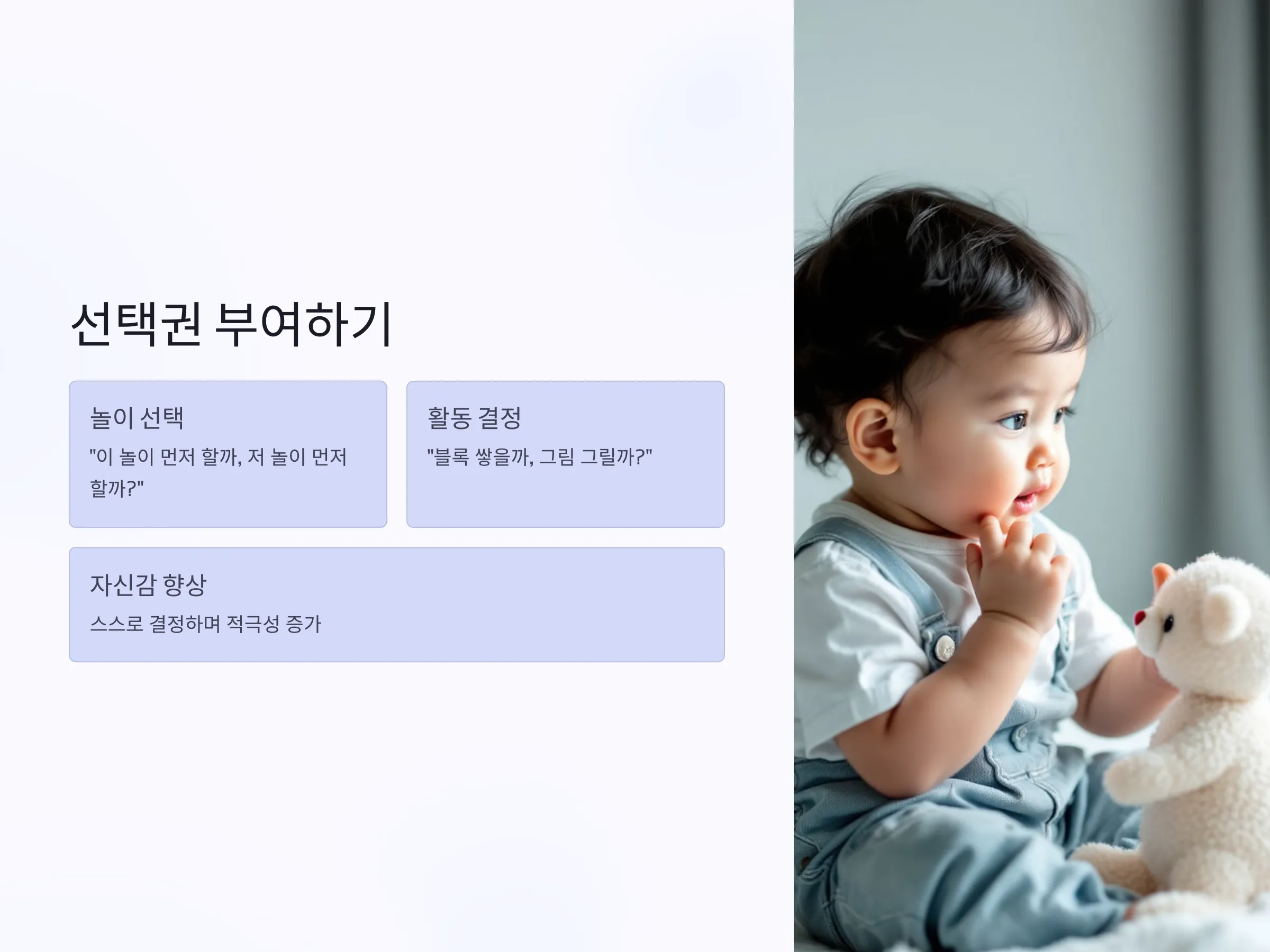 선택권 부여하기

놀이 선택

"이 놀이 먼저 할까, 저 놀이 먼저 할까?"

활동 결정

"블록 쌓을까, 그림 그릴까?"

자신감 향상

스스로 결정하며 적극성 증가